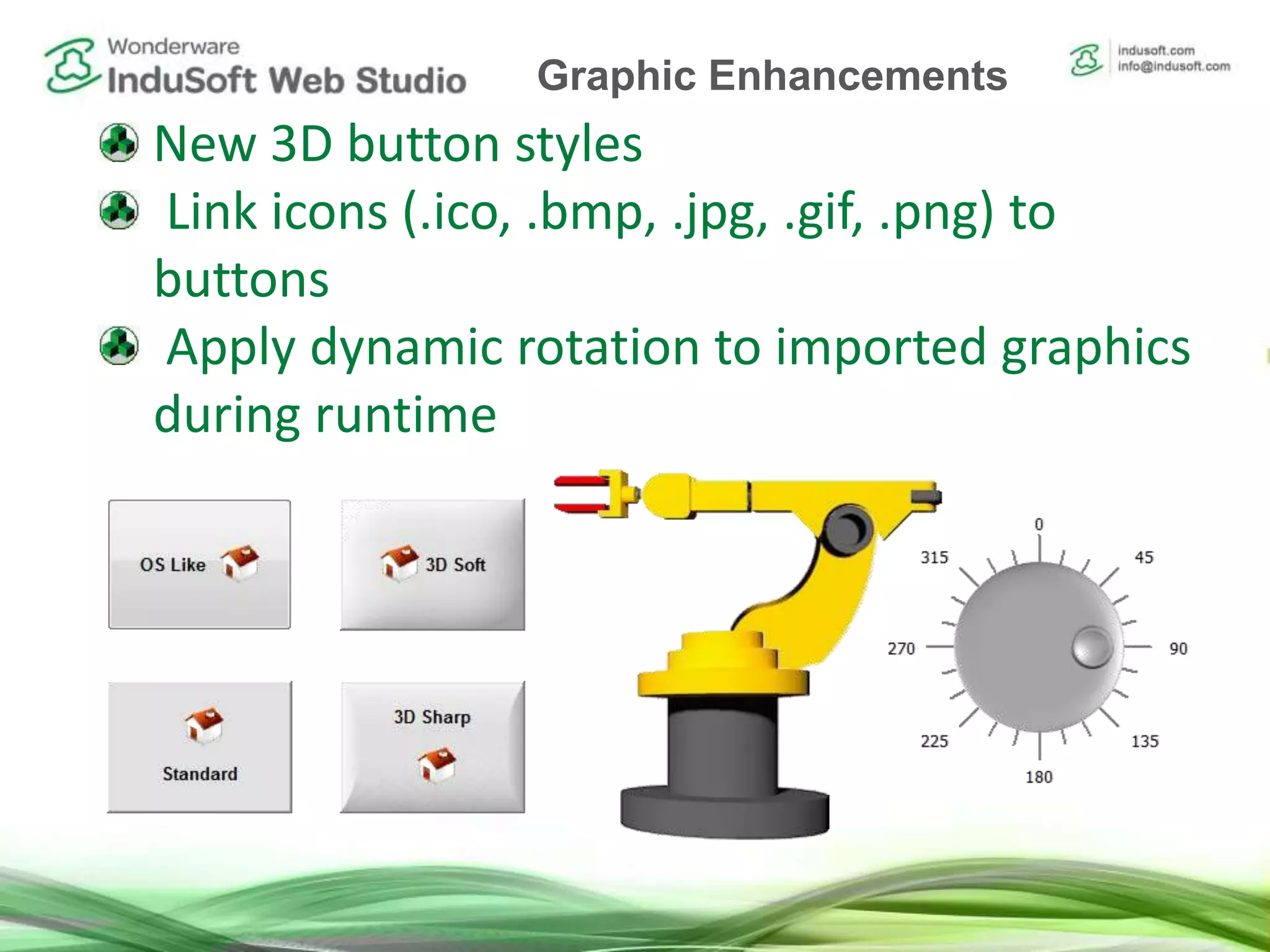 Wonderware
InduSoft Web Studio

Graphic Enhancements

indusoft.com
info@indusoft.com

New 3D button styles

Link icons (.ico, .bmp, .jpg, .gif, .png) to buttons

Apply dynamic rotation to imported graphics during runtime

OS Like

3D Soft

Standard

3D Sharp

0
45
90
135
180
225
270
315